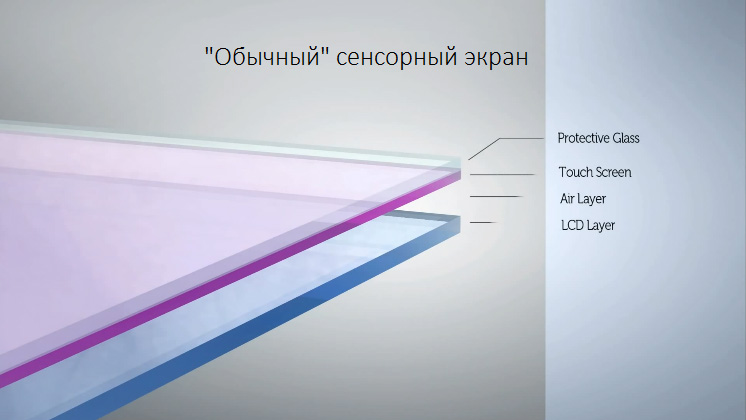 "Обычный" сенсорный экран

Protective Glass
Touch Screen
Air Layer
LCD Layer